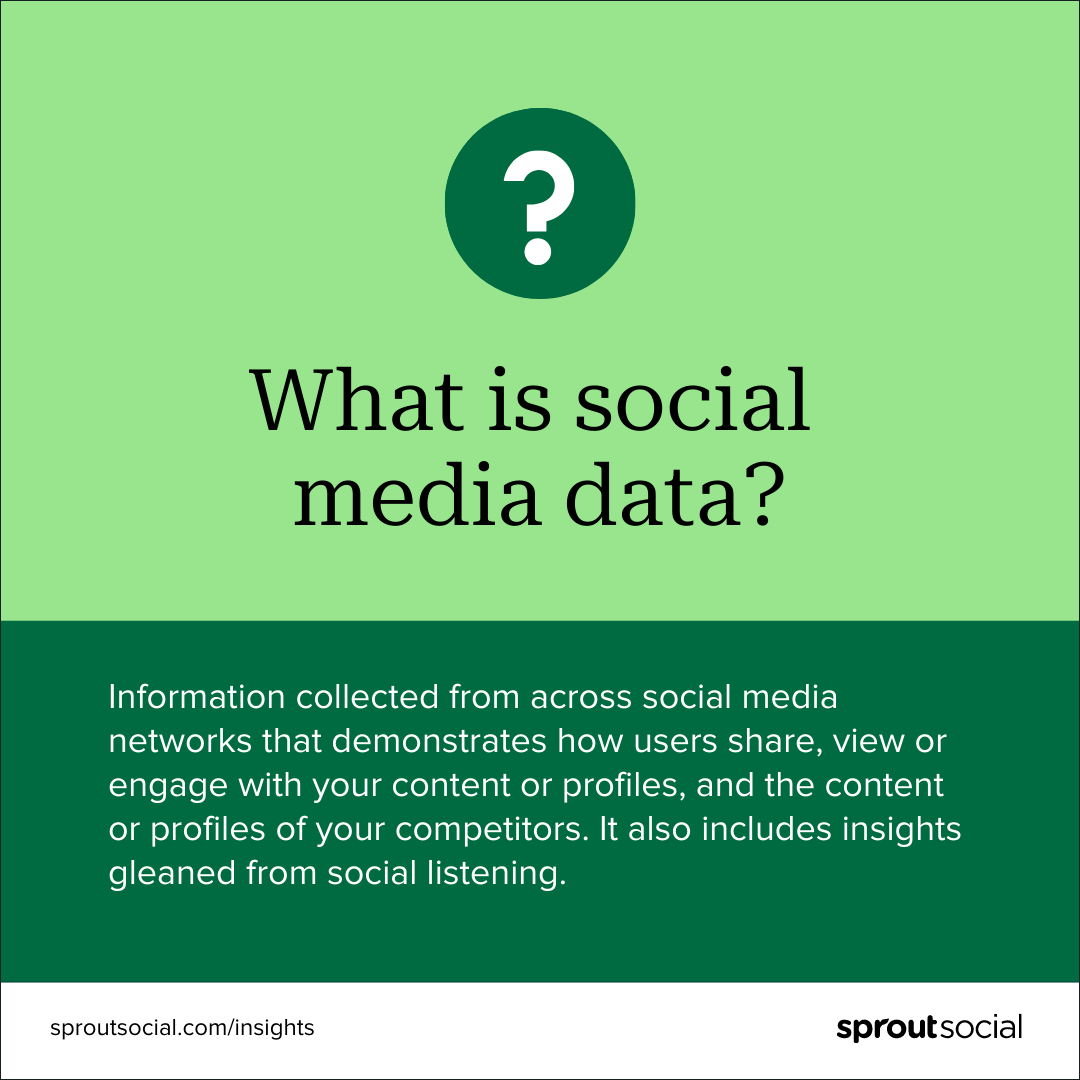 ?

What is social media data?

Information collected from across social media networks that demonstrates how users share, view or engage with your content or profiles, and the content or profiles of your competitors. It also includes insights gleaned from social listening.

sproutsocial.com/insights

sproutsocial